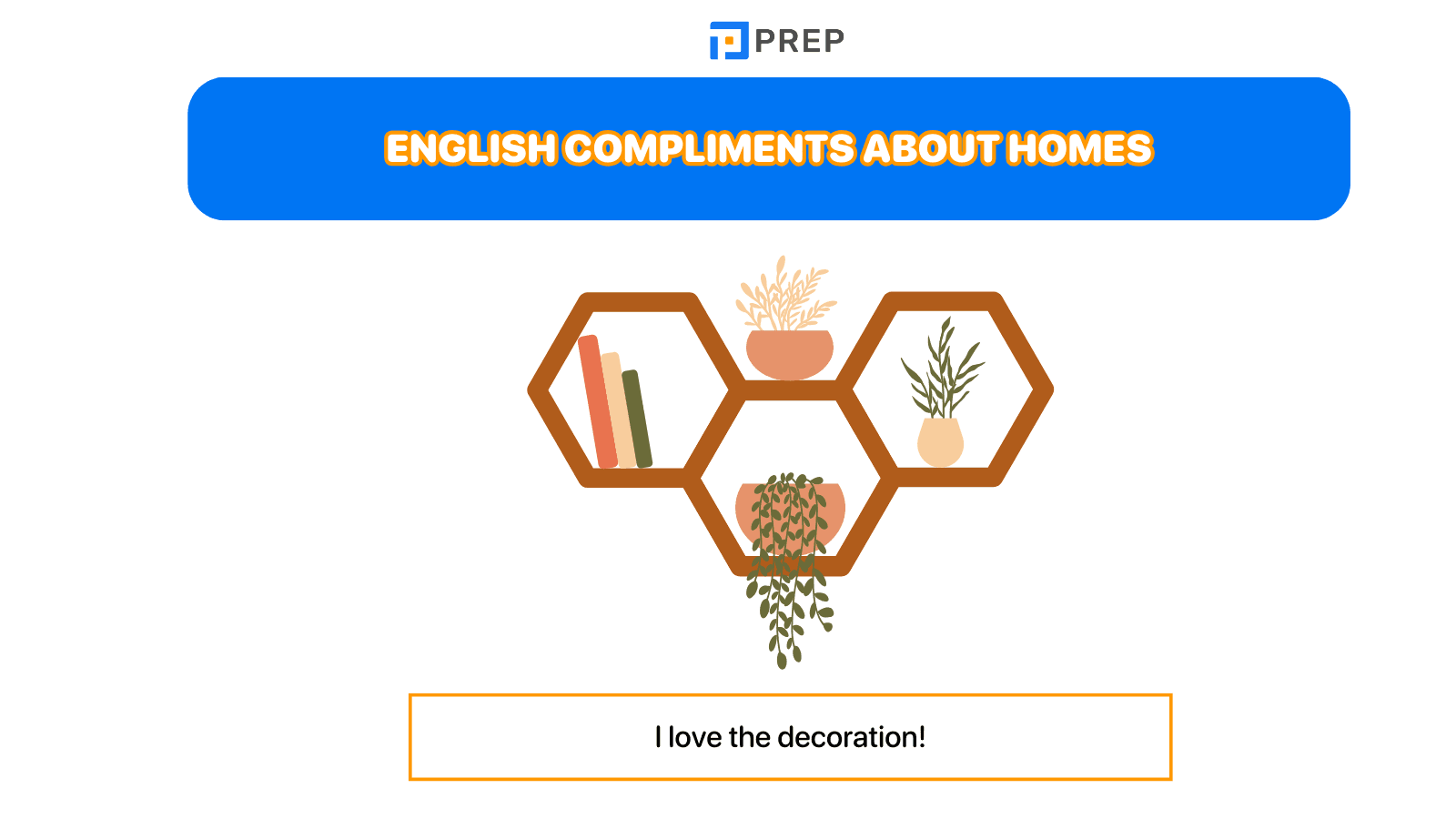 PREP

ENGLISH COMPLIMENTS ABOUT HOMES

I love the decoration!